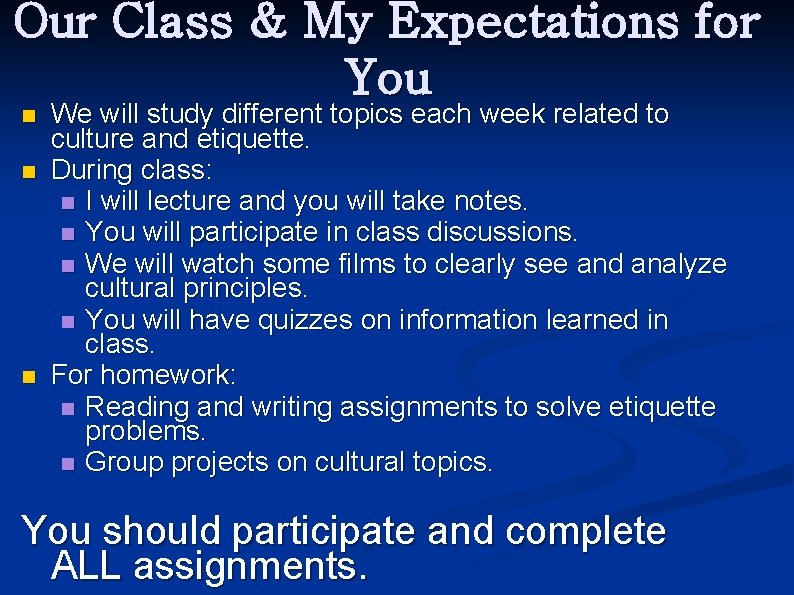 Our Class & My Expectations for You

- We will study different topics each week related to culture and etiquette.
- During class:
  - I will lecture and you will take notes.
  - You will participate in class discussions.
  - We will watch some films to clearly see and analyze cultural principles.
  - You will have quizzes on information learned in class.
- For homework:
  - Reading and writing assignments to solve etiquette problems.
  - Group projects on cultural topics.

You should participate and complete ALL assignments.